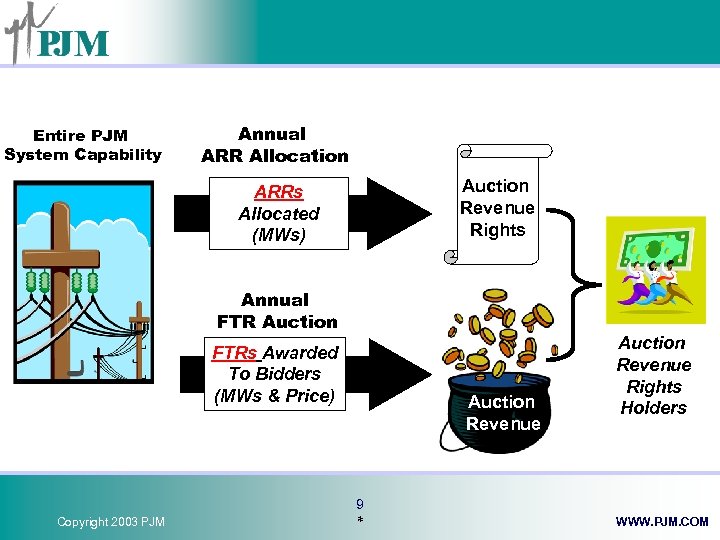 PJM

Entire PJM System Capability

Annual ARR Allocation

ARRs Allocated (MWs)

Auction Revenue Rights

Annual FTR Auction

FTRs Awarded To Bidders (MWs & Price)

Auction Revenue

Auction Revenue Rights Holders

Copyright 2003 PJM

9
*

WWW.PJM.COM